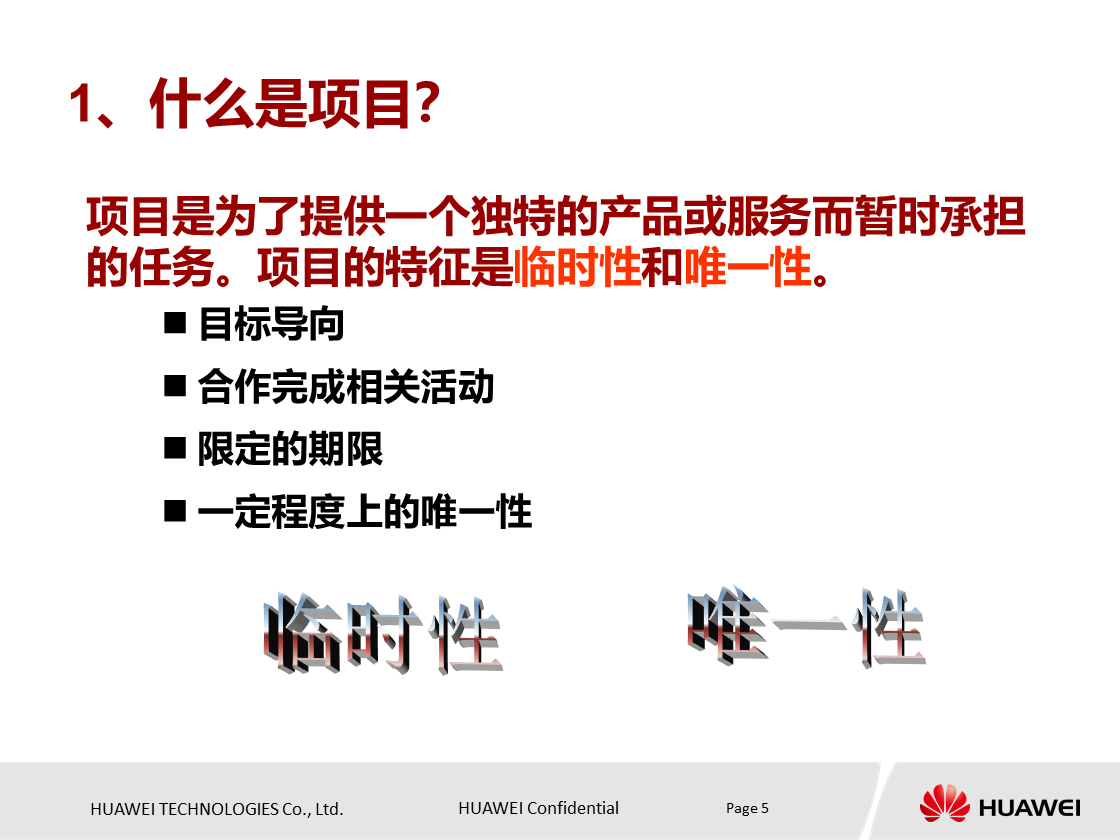 1、什么是项目?

项目是为了提供一个独特的产品或服务而暂时承担的任务。项目的特征是临时性和唯一性。

■ 目标导向
■ 合作完成相关活动
■ 限定的期限
■ 一定程度上的唯一性

临时性 唯一性

HUAWEI TECHNOLOGIES Co., Ltd. HUAWEI Confidential Page 5 HUAWEI